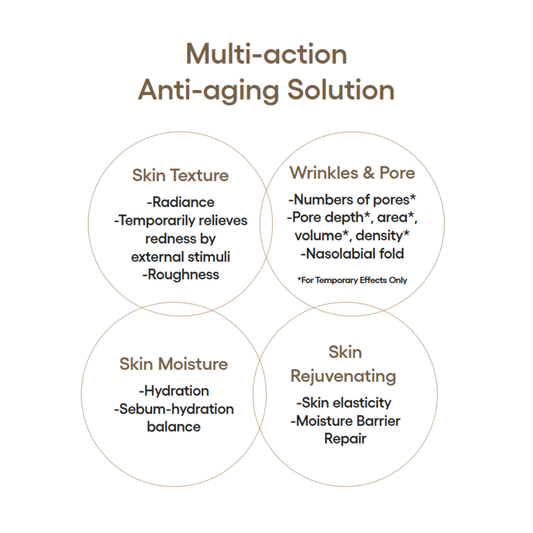 Multi-action
Anti-aging Solution

Skin Texture

-Radiance
-Temporarily relieves redness by external stimuli
-Roughness

Wrinkles & Pore

-Numbers of pores*
-Pore depth*, area*, volume*, density*
-Nasolabial fold

*For Temporary Effects Only

Skin Moisture

-Hydration
-Sebum-hydration balance

Skin Rejuvenating

-Skin elasticity
-Moisture Barrier Repair